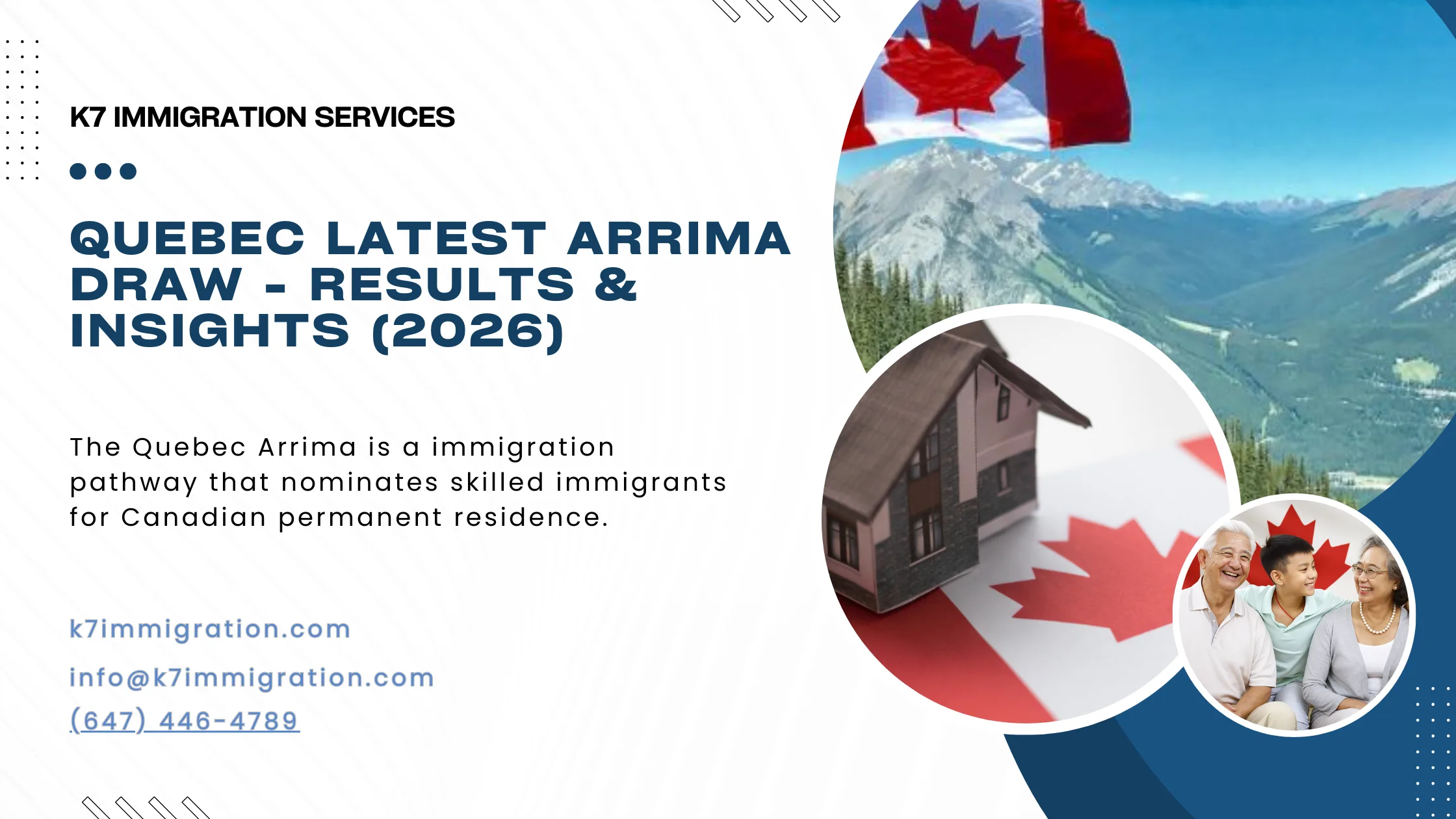 K7 IMMIGRATION SERVICES

QUEBEC LATEST ARRIMA DRAW - RESULTS & INSIGHTS (2026)

The Quebec Arrima is a immigration pathway that nominates skilled immigrants for Canadian permanent residence.

k7immigration.com

info@k7immigration.com

(647) 446-4789